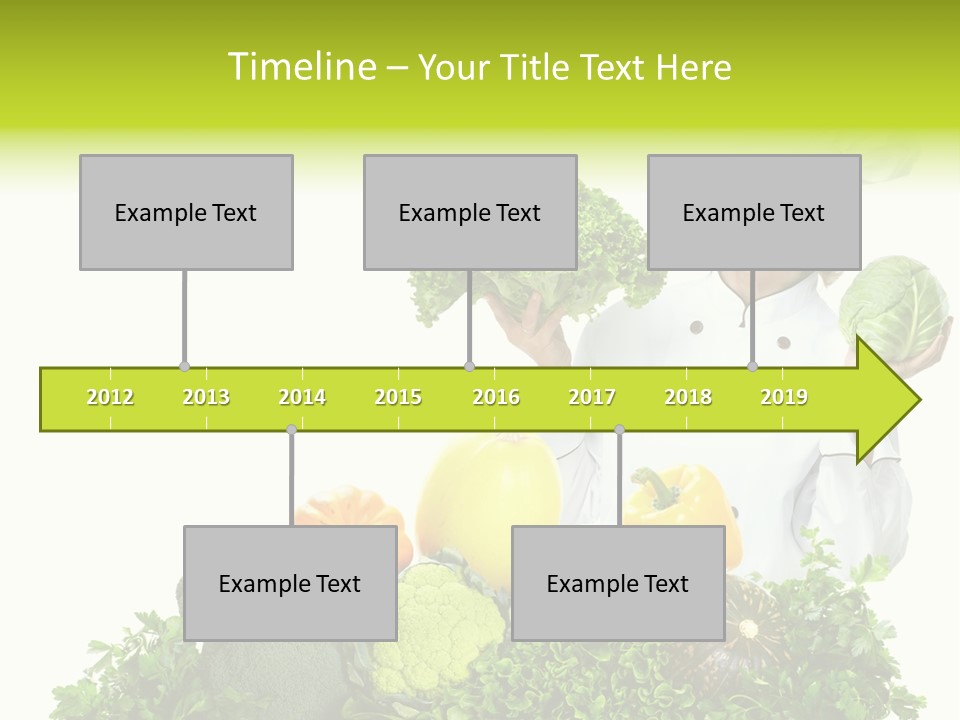 Timeline – Your Title Text Here

Example Text

Example Text

Example Text

2012 2013 2014 2015 2016 2017 2018 2019

Example Text

Example Text